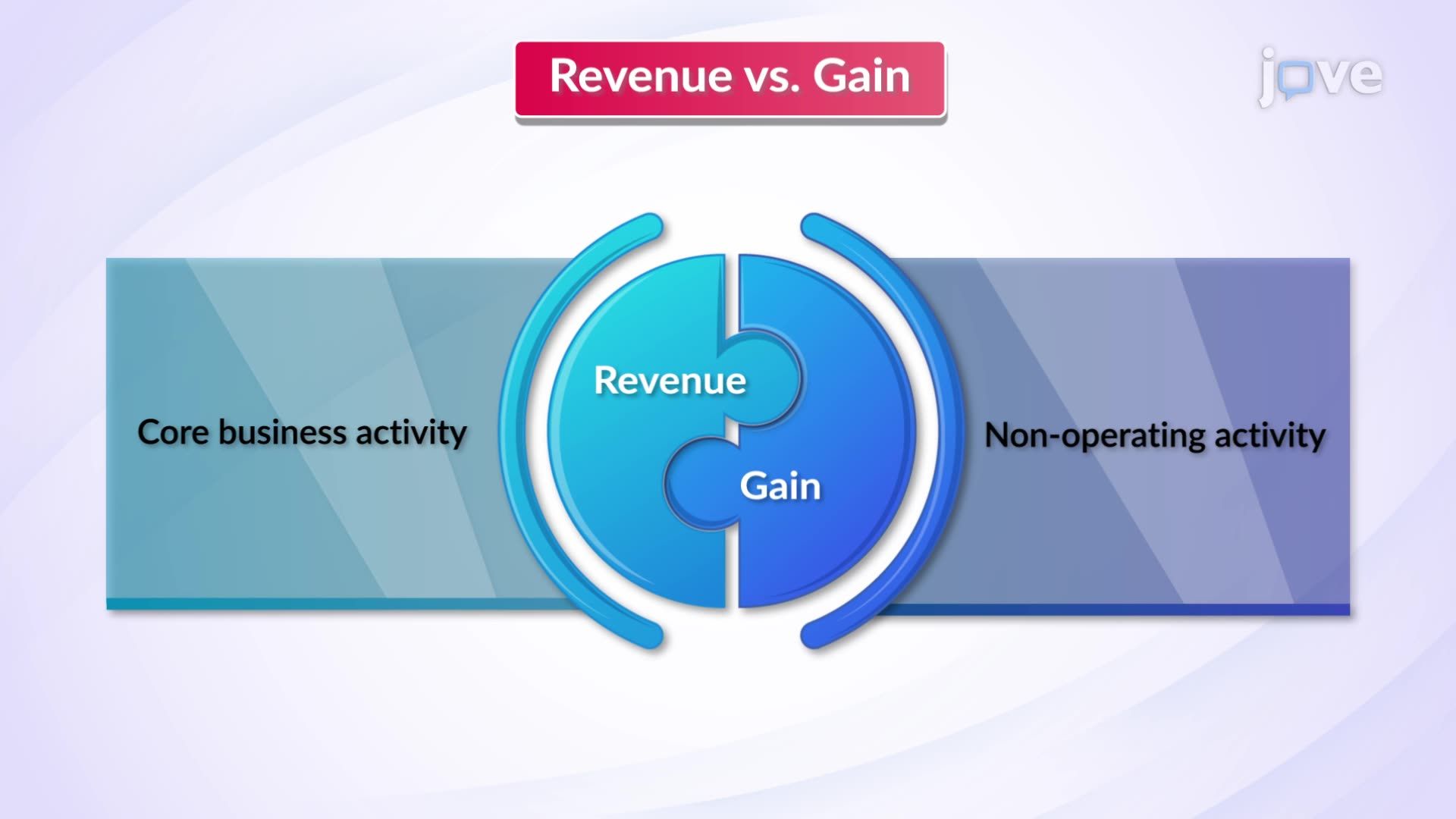 Revenue vs. Gain

jove

Core business activity

Revenue

Gain

Non-operating activity